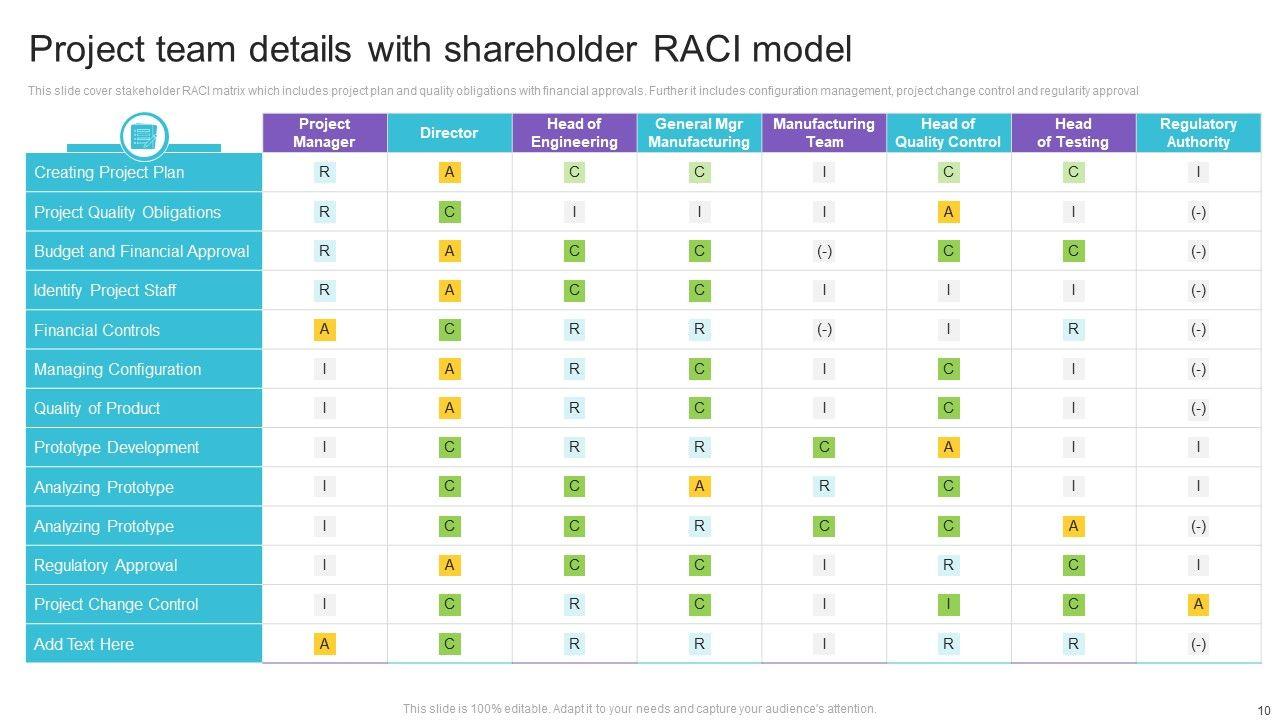 Project team details with shareholder RACI model

This slide cover stakeholder RACI matrix which includes project plan and quality obligations with financial approvals. Further it includes configuration management, project change control and regularity approval

| | Project Manager | Director | Head of Engineering | General Mgr Manufacturing | Manufacturing Team | Head of Quality Control | Head of Testing | Regulatory Authority |
|---|---|---|---|---|---|---|---|---|
| Creating Project Plan | R | A | C | C | I | C | C | I |
| Project Quality Obligations | R | C | I | I | I | A | I | (-) |
| Budget and Financial Approval | R | A | C | C | (-) | C | C | (-) |
| Identify Project Staff | R | A | C | C | I | I | I | (-) |
| Financial Controls | A | C | R | R | (-) | I | R | (-) |
| Managing Configuration | I | A | R | C | I | C | I | (-) |
| Quality of Product | I | A | R | C | I | C | I | (-) |
| Prototype Development | I | C | R | R | C | A | I | I |
| Analyzing Prototype | I | C | C | A | R | C | I | I |
| Analyzing Prototype | I | C | C | R | C | C | A | (-) |
| Regulatory Approval | I | A | C | C | I | R | C | I |
| Project Change Control | I | C | R | C | I | I | C | A |
| Add Text Here | A | C | R | R | I | R | R | (-) |

This slide is 100% editable. Adapt it to your needs and capture your audience's attention.

10